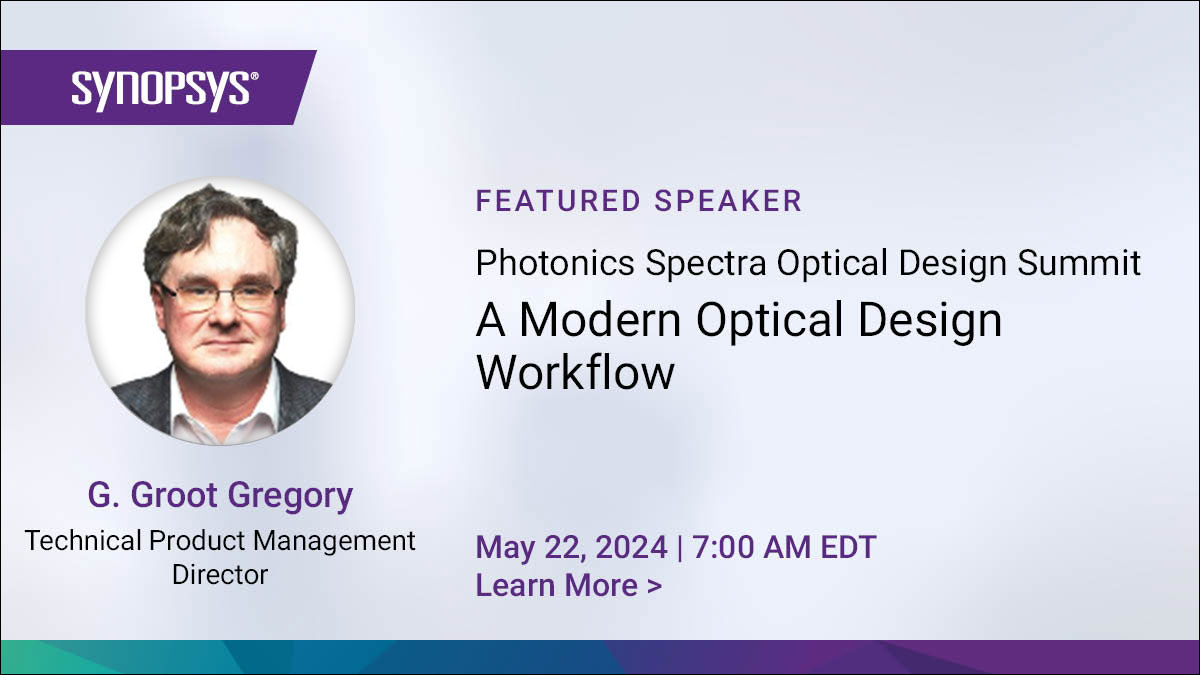 SYNOPSYS®

G. Groot Gregory
Technical Product Management Director

FEATURED SPEAKER

Photonics Spectra Optical Design Summit

A Modern Optical Design Workflow

May 22, 2024 | 7:00 AM EDT
Learn More >